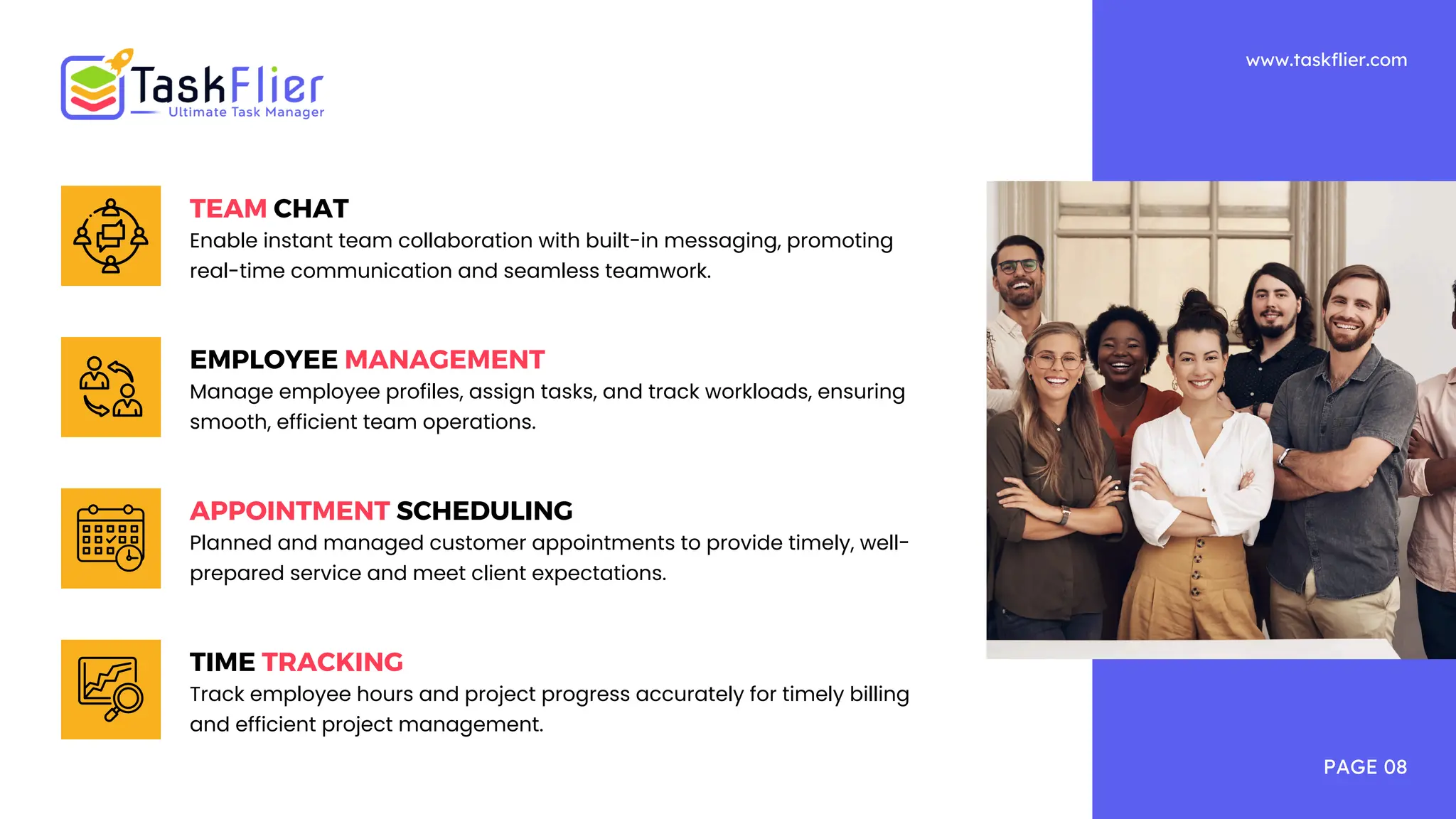 TaskFlier
Ultimate Task Manager

www.taskflier.com

TEAM CHAT
Enable instant team collaboration with built-in messaging, promoting real-time communication and seamless teamwork.

EMPLOYEE MANAGEMENT
Manage employee profiles, assign tasks, and track workloads, ensuring smooth, efficient team operations.

APPOINTMENT SCHEDULING
Planned and managed customer appointments to provide timely, well-prepared service and meet client expectations.

TIME TRACKING
Track employee hours and project progress accurately for timely billing and efficient project management.

PAGE 08